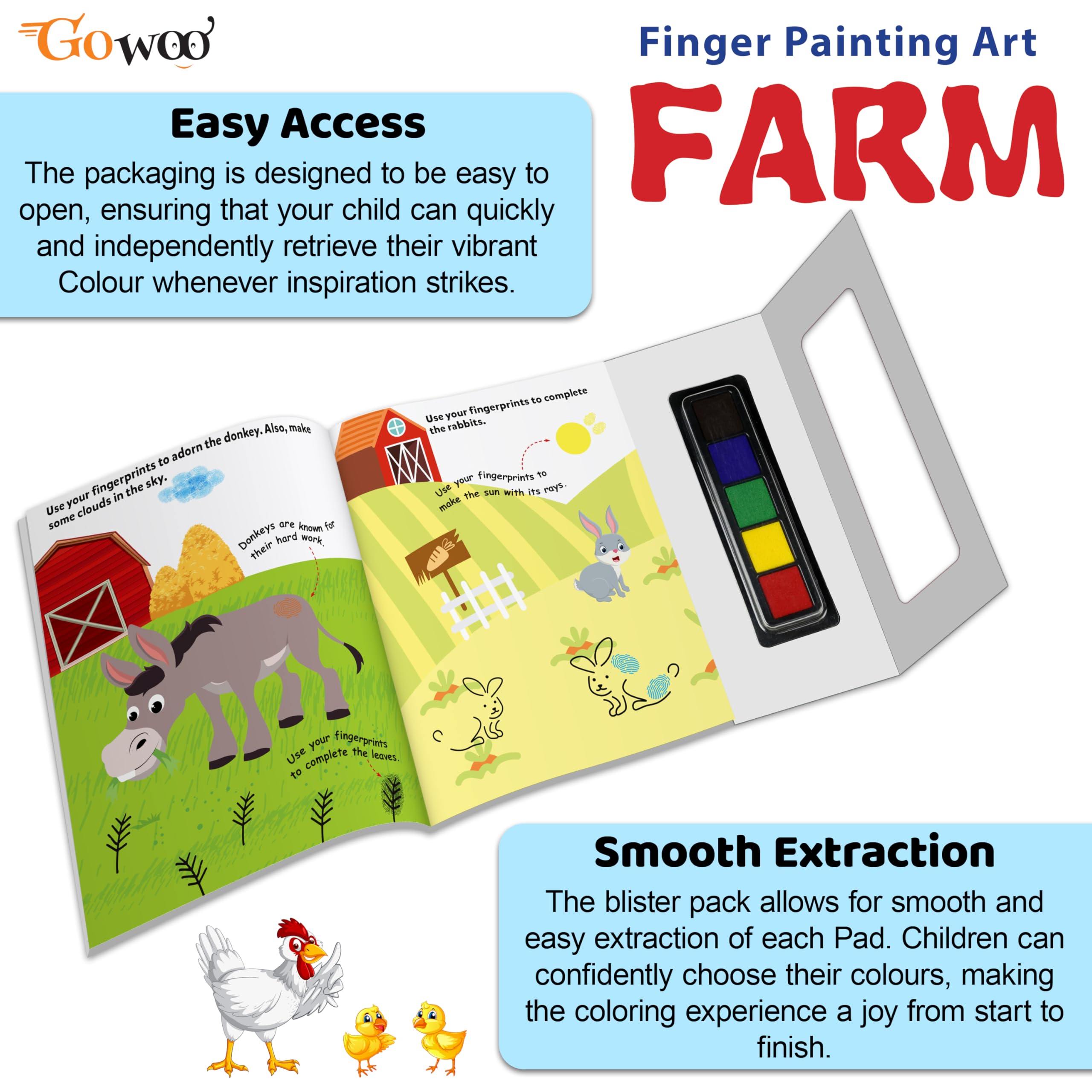 Gowoo

Finger Painting Art

FARM

Easy Access

The packaging is designed to be easy to open, ensuring that your child can quickly and independently retrieve their vibrant Colour whenever inspiration strikes.

Use your fingerprints to adorn the donkey. Also, make some clouds in the sky.

Donkeys are known for their hard work.

Use your fingerprints to complete the leaves.

Use your fingerprints to complete the rabbits.

Use your fingerprints to make the sun with its rays.

Smooth Extraction

The blister pack allows for smooth and easy extraction of each Pad. Children can confidently choose their colours, making the coloring experience a joy from start to finish.